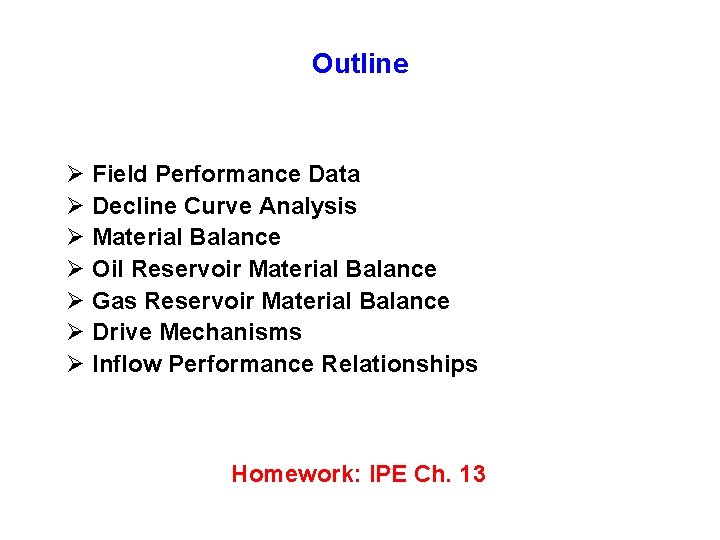 Outline

➢ Field Performance Data
➢ Decline Curve Analysis
➢ Material Balance
➢ Oil Reservoir Material Balance
➢ Gas Reservoir Material Balance
➢ Drive Mechanisms
➢ Inflow Performance Relationships

Homework: IPE Ch. 13